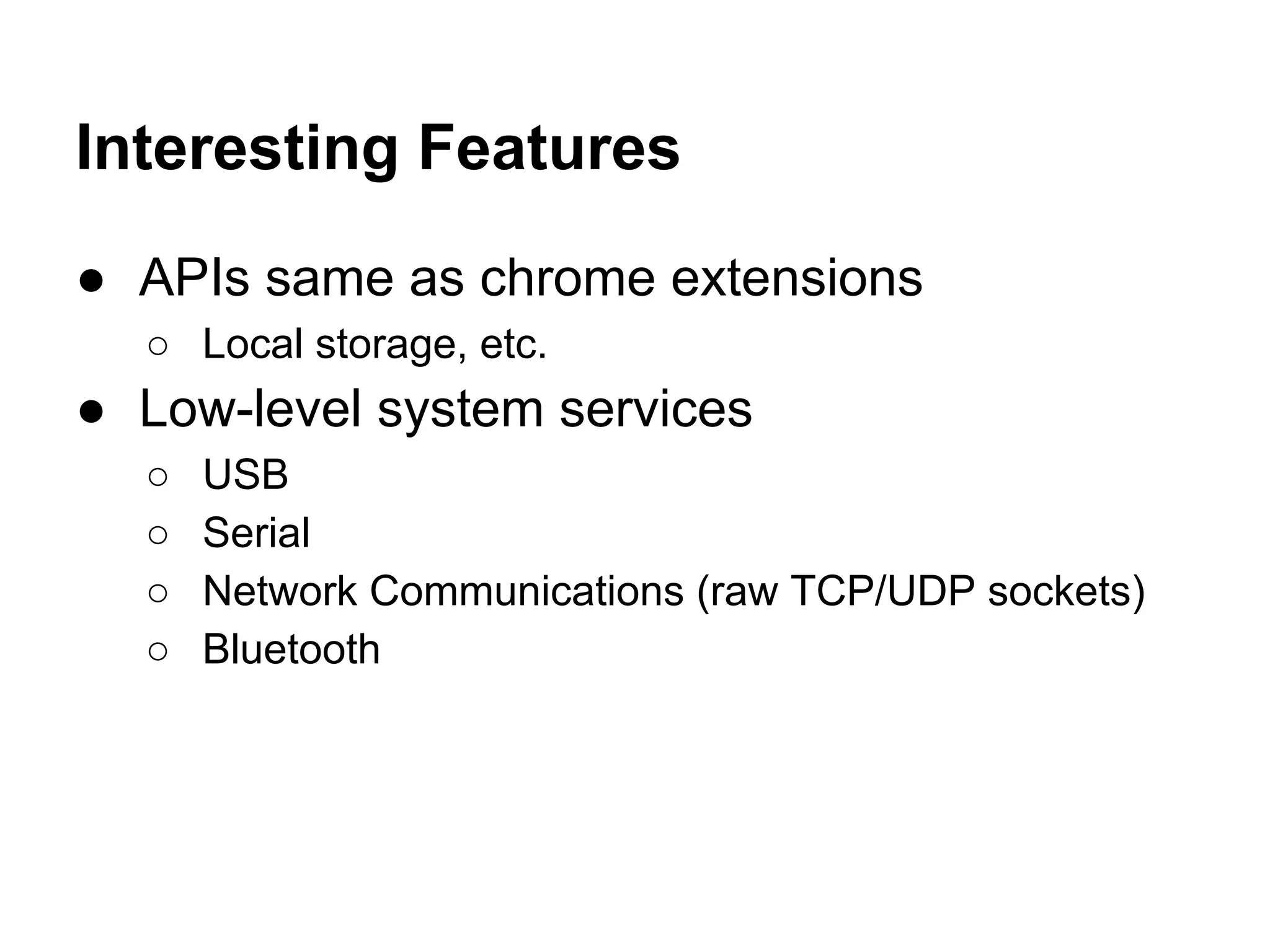 Interesting Features

● APIs same as chrome extensions
  ○ Local storage, etc.
● Low-level system services
  ○ USB
  ○ Serial
  ○ Network Communications (raw TCP/UDP sockets)
  ○ Bluetooth